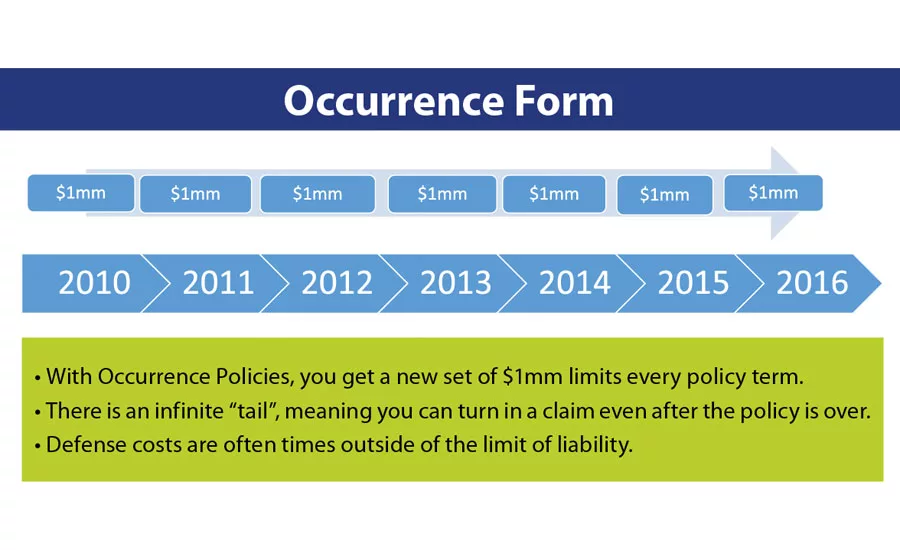 Occurrence Form

\$1mm \$1mm \$1mm \$1mm \$1mm \$1mm \$1mm

2010 2011 2012 2013 2014 2015 2016

• With Occurrence Policies, you get a new set of \$1mm limits every policy term.
• There is an infinite “tail”, meaning you can turn in a claim even after the policy is over.
• Defense costs are often times outside of the limit of liability.